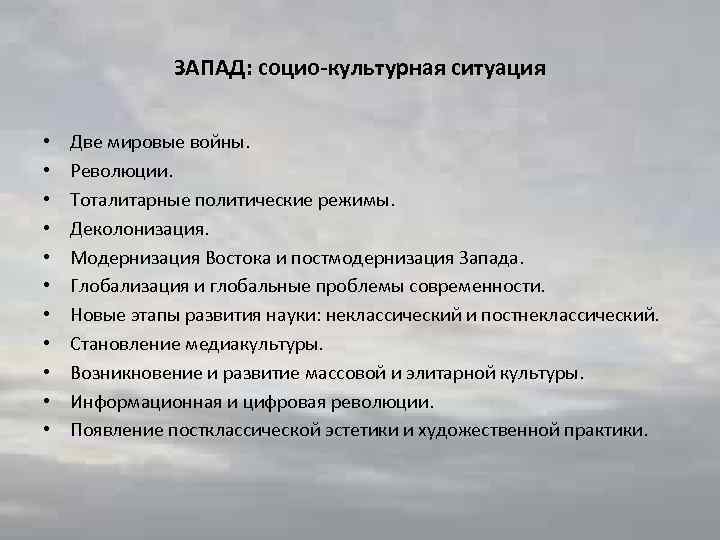 ЗАПАД: социо-культурная ситуация

• Две мировые войны.
• Революции.
• Тоталитарные политические режимы.
• Деколонизация.
• Модернизация Востока и постмодернизация Запада.
• Глобализация и глобальные проблемы современности.
• Новые этапы развития науки: неклассический и постнеклассический.
• Становление медиакультуры.
• Возникновение и развитие массовой и элитарной культуры.
• Информационная и цифровая революции.
• Появление постклассической эстетики и художественной практики.